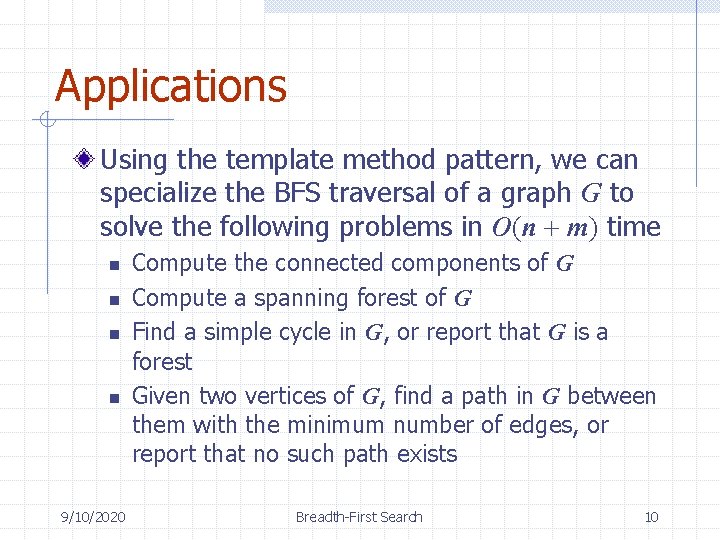 Applications

Using the template method pattern, we can specialize the BFS traversal of a graph $G$ to solve the following problems in $O(n + m)$ time

- Compute the connected components of $G$
- Compute a spanning forest of $G$
- Find a simple cycle in $G$, or report that $G$ is a forest
- Given two vertices of $G$, find a path in $G$ between them with the minimum number of edges, or report that no such path exists

9/10/2020 Breadth-First Search 10